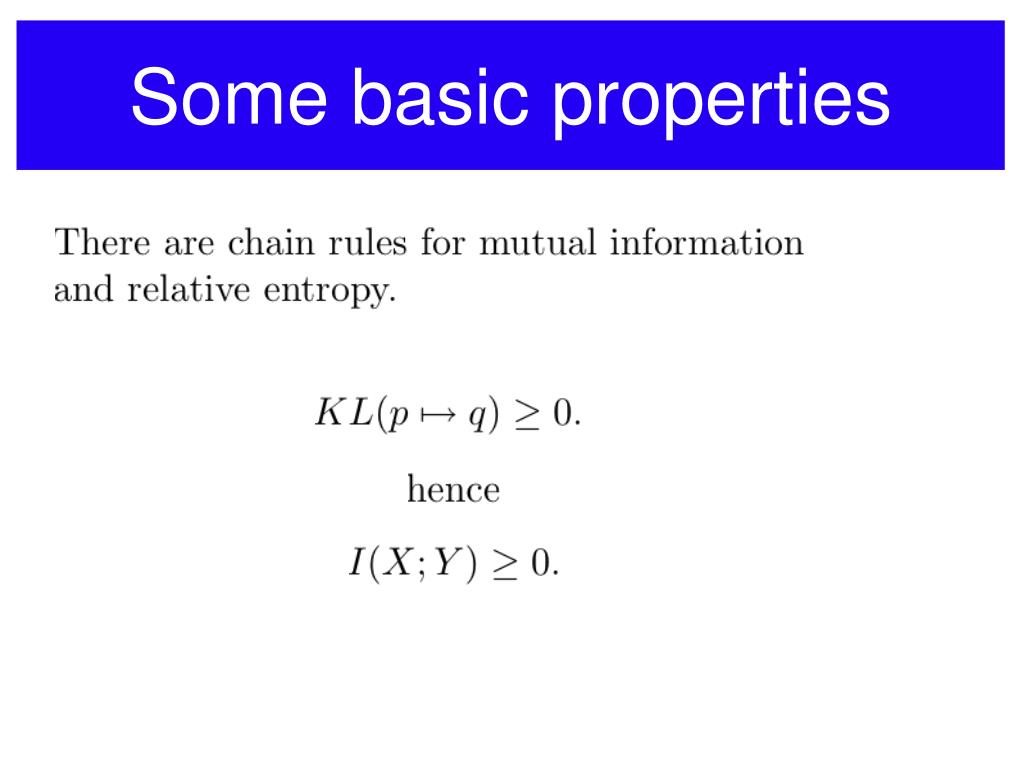 Some basic properties

There are chain rules for mutual information and relative entropy.

$KL(p \mapsto q) \geq 0.$

hence

$I(X;Y) \geq 0.$